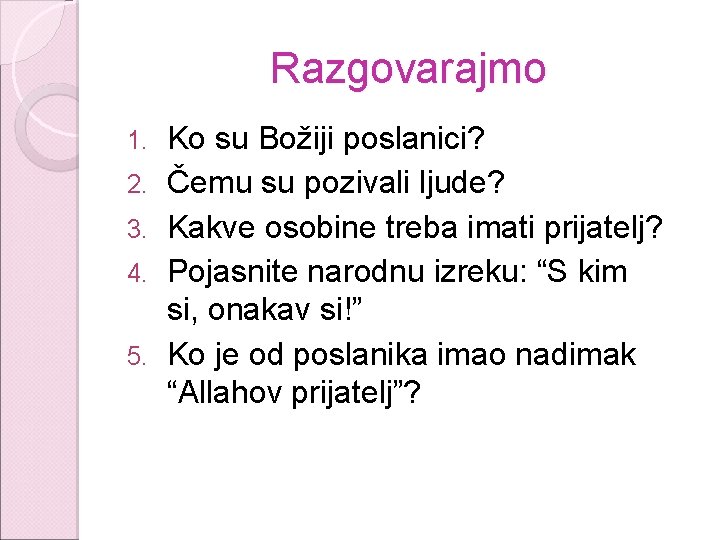 Razgovarajmo

1. Ko su Božiji poslanici?
2. Čemu su pozivali ljude?
3. Kakve osobine treba imati prijatelj?
4. Pojasnite narodnu izreku: “S kim si, onakav si!”
5. Ko je od poslanika imao nadimak “Allahov prijatelj”?